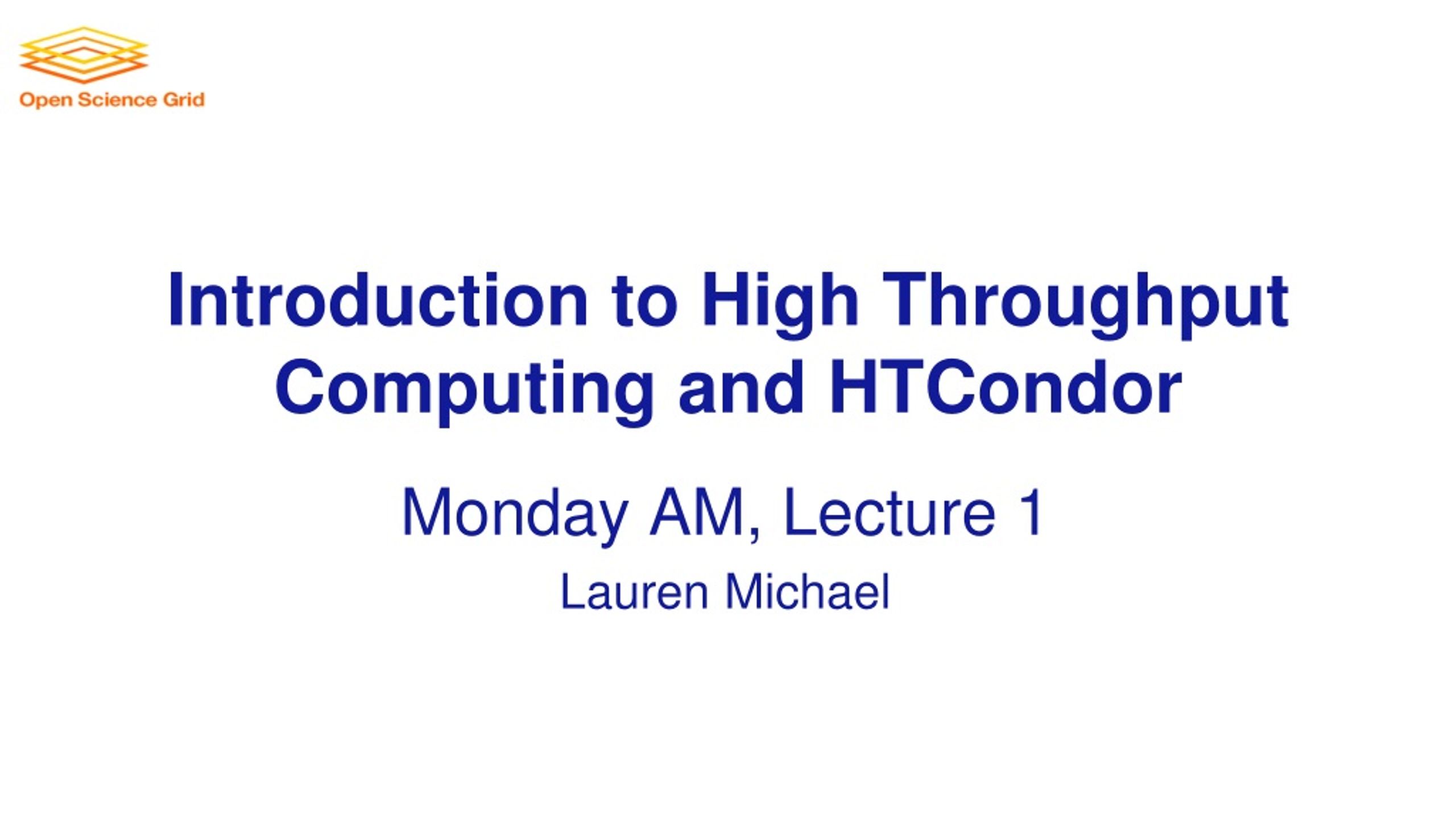 Open Science Grid

Introduction to High Throughput Computing and HTCondor

Monday AM, Lecture 1

Lauren Michael